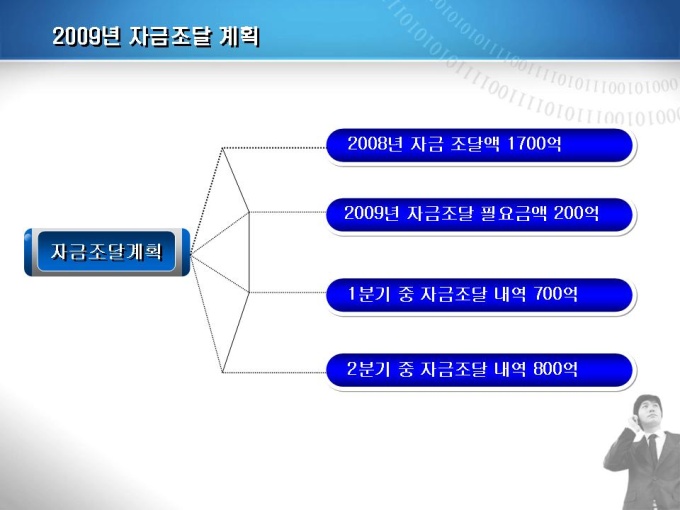 2009년 자금조달 계획

자금조달계획

2008년 자금 조달액 1700억

2009년 자금조달 필요금액 200억

1분기 중 자금조달 내역 700억

2분기 중 자금조달 내역 800억